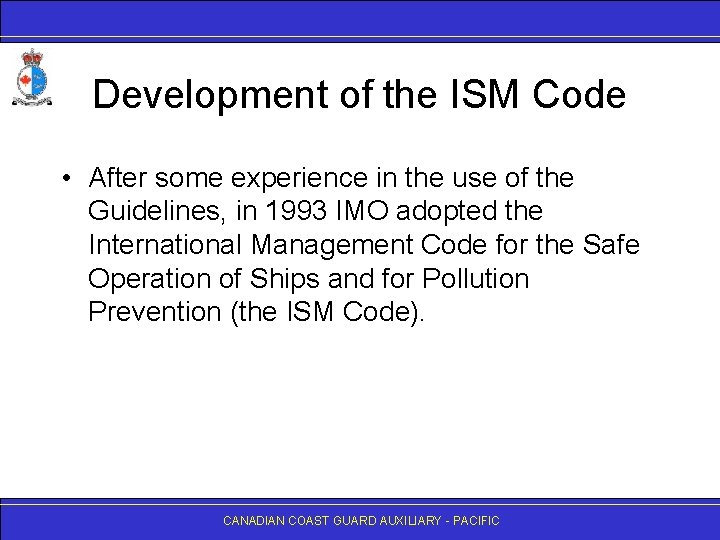 Development of the ISM Code

• After some experience in the use of the Guidelines, in 1993 IMO adopted the International Management Code for the Safe Operation of Ships and for Pollution Prevention (the ISM Code).

CANADIAN COAST GUARD AUXILIARY - PACIFIC